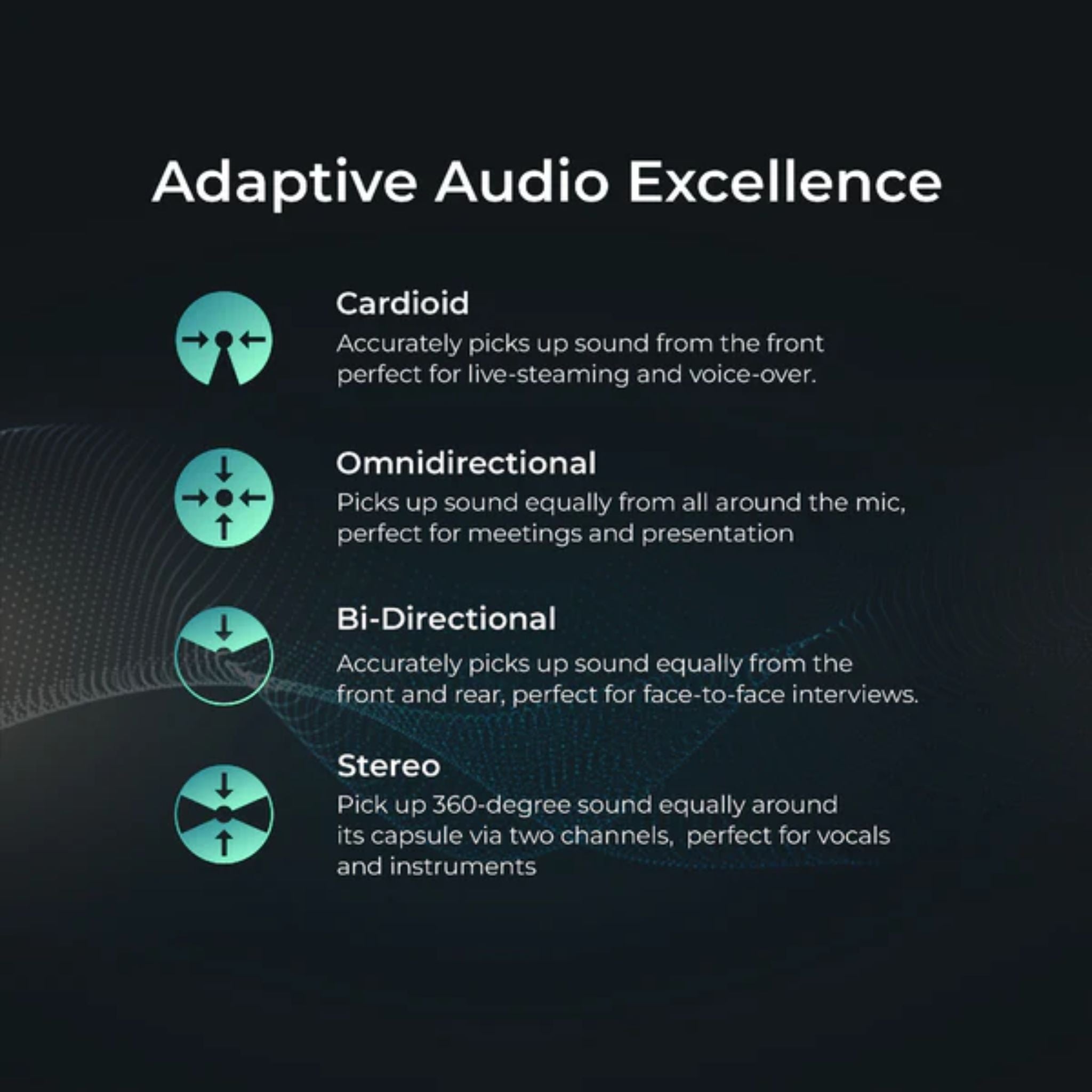 Adaptive Audio Excellence

Cardioid
Accurately picks up sound from the front perfect for live-steaming and voice-over.

Omnidirectional
Picks up sound equally from all around the mic, perfect for meetings and presentation

Bi-Directional
Accurately picks up sound equally from the front and rear, perfect for face-to-face interviews.

Stereo
Pick up 360-degree sound equally around its capsule via two channels,  perfect for vocals and instruments